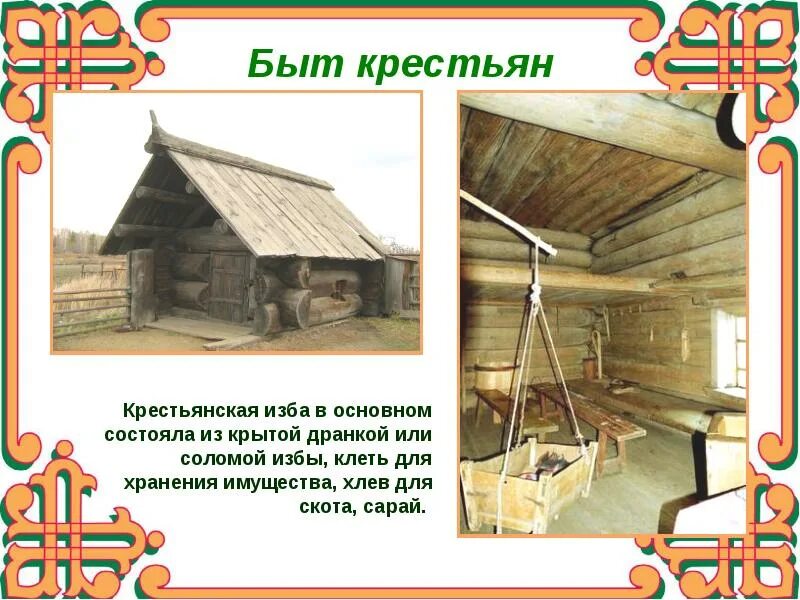 Быт крестьян

Крестьянская изба в основном состояла из крытой дранкой или соломой избы, клеть для хранения имущества, хлев для скота, сарай.